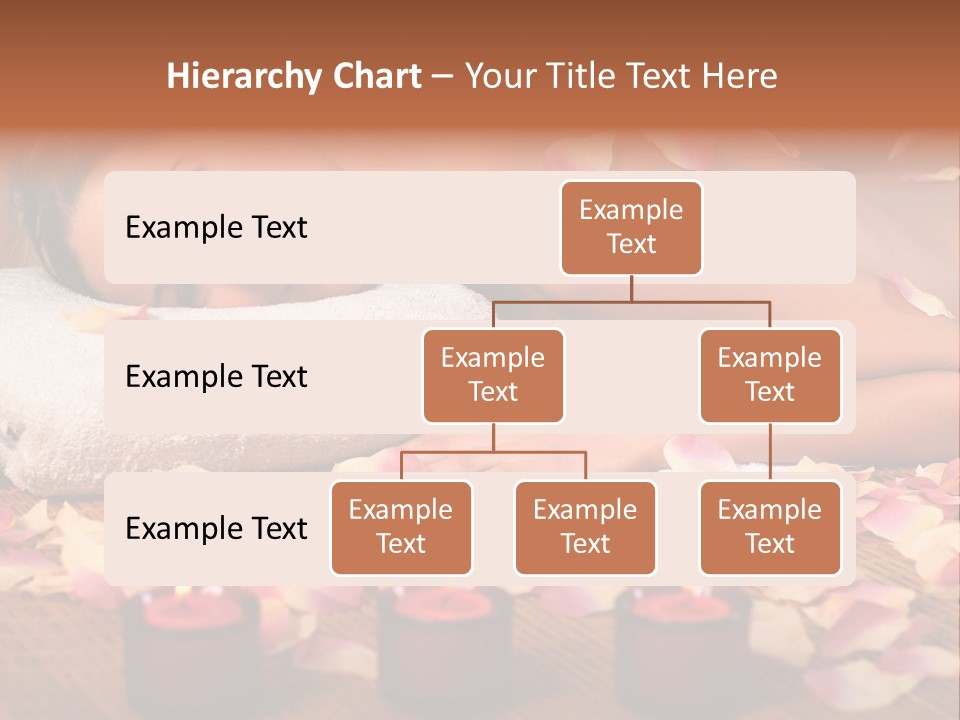 Hierarchy Chart – Your Title Text Here

Example Text

Example Text

Example Text

Example Text

Example Text

Example Text

Example Text

Example Text

Example Text